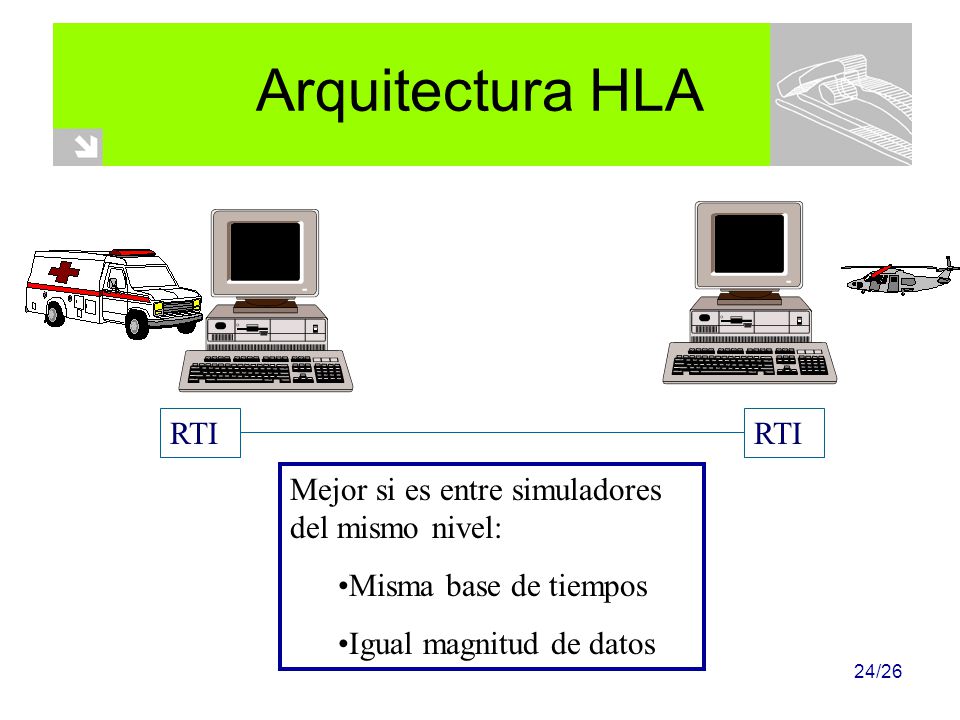 Arquitectura HLA

RTI

RTI

Mejor si es entre simuladores del mismo nivel:

•Misma base de tiempos

•Igual magnitud de datos

24/26